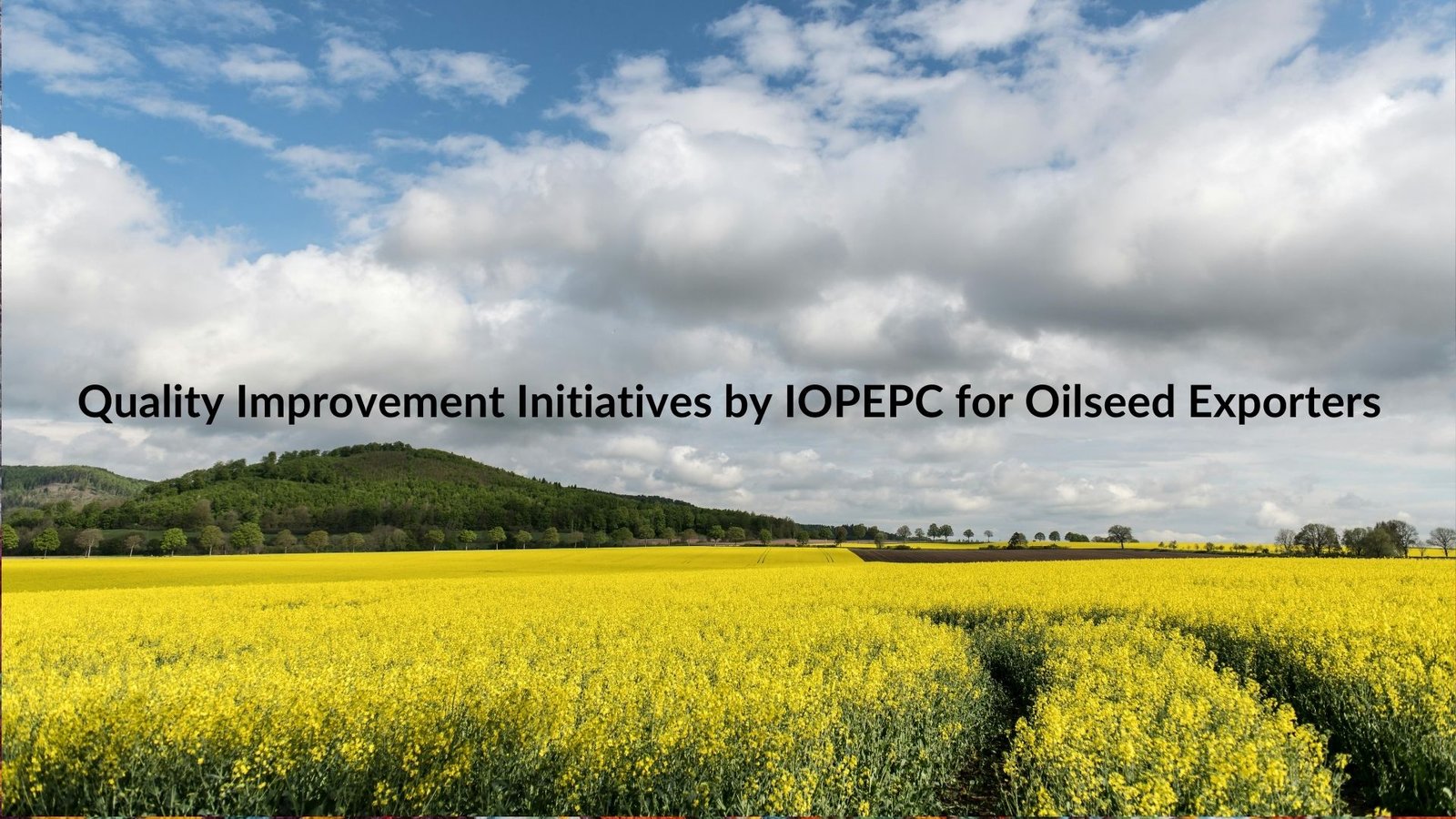 Quality Improvement Initiatives by IOPEPC for Oilseed Exporters